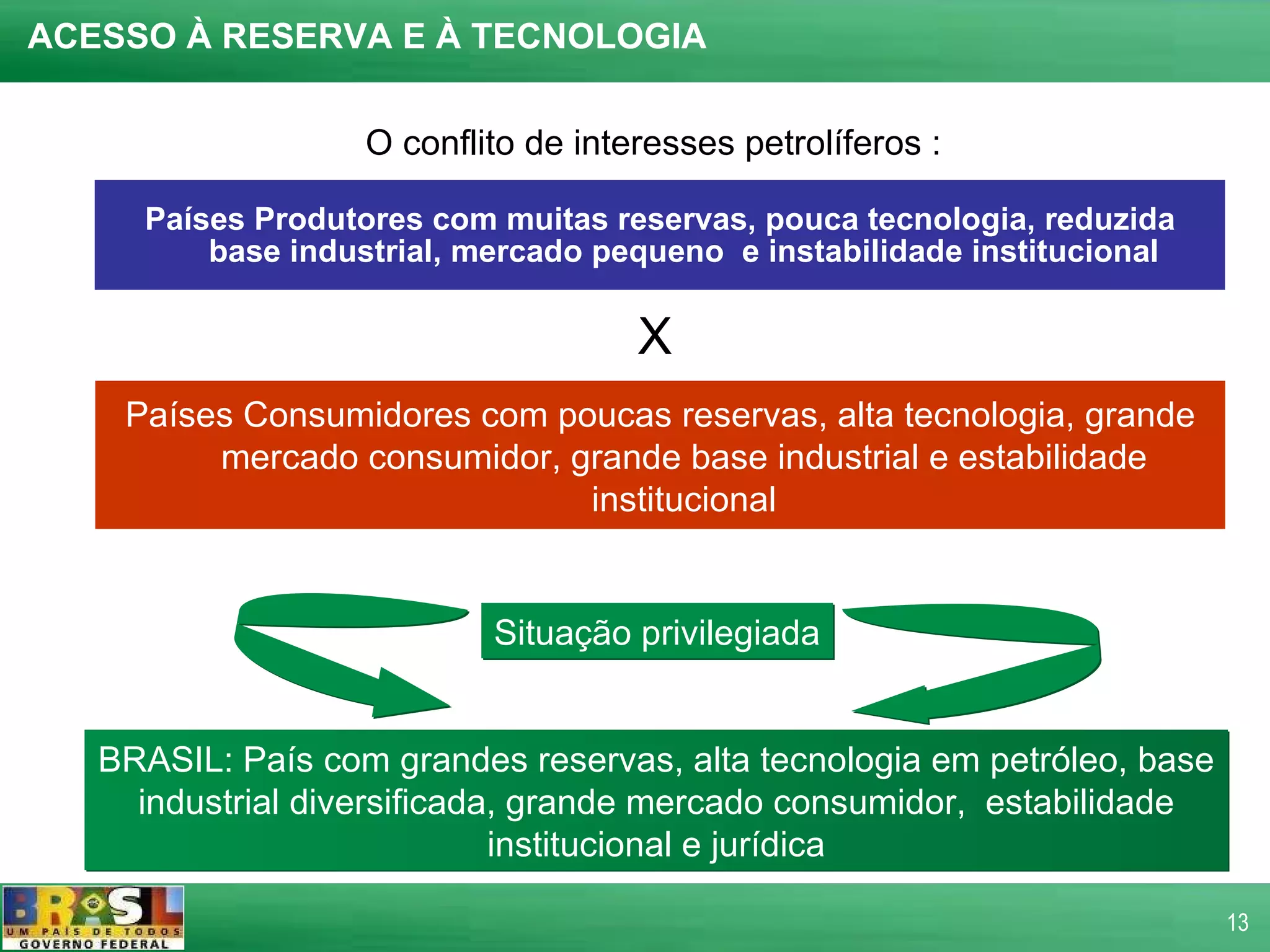 ACESSO À RESERVA E À TECNOLOGIA

O conflito de interesses petrolíferos :

Países Produtores com muitas reservas, pouca tecnologia, reduzida base industrial, mercado pequeno e instabilidade institucional

X

Países Consumidores com poucas reservas, alta tecnologia, grande mercado consumidor, grande base industrial e estabilidade institucional

Situação privilegiada

BRASIL: País com grandes reservas, alta tecnologia em petróleo, base industrial diversificada, grande mercado consumidor, estabilidade institucional e jurídica

BRASIL
UM PAÍS DE TODOS
GOVERNO FEDERAL

13